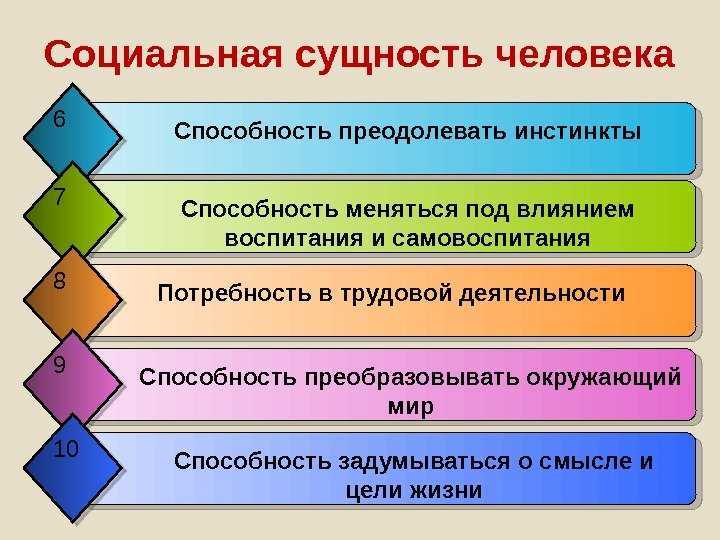 Социальная сущность человека

6
Способность преодолевать инстинкты

7
Способность меняться под влиянием воспитания и самовоспитания

8
Потребность в трудовой деятельности

9
Способность преобразовывать окружающий мир

10
Способность задумываться о смысле и цели жизни